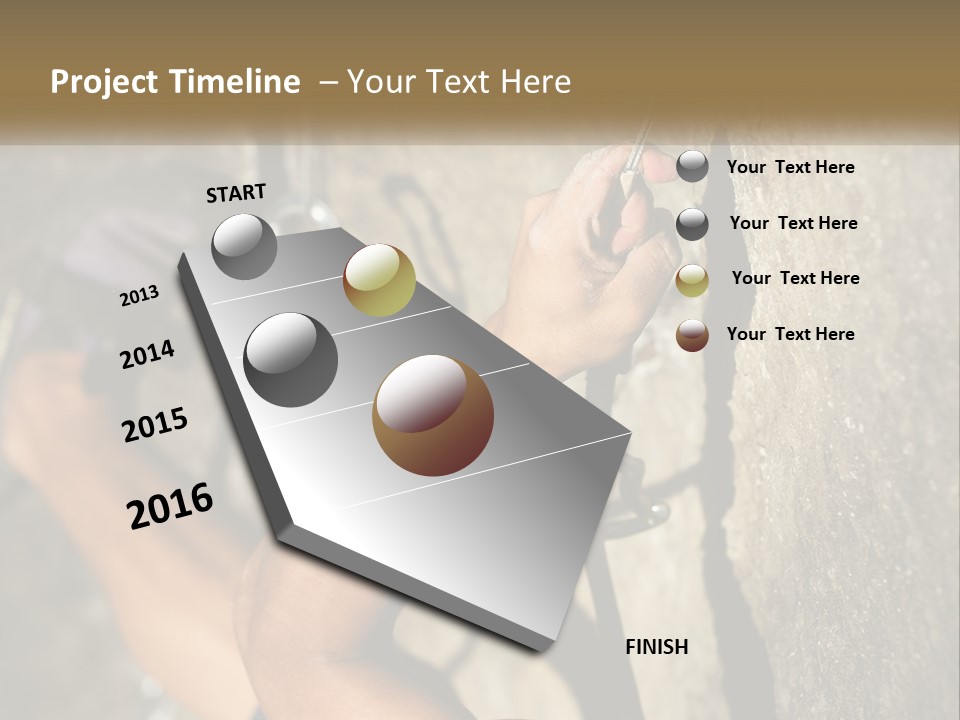 Project Timeline – Your Text Here

START

2013

2014

2015

2016

FINISH

Your Text Here

Your Text Here

Your Text Here

Your Text Here